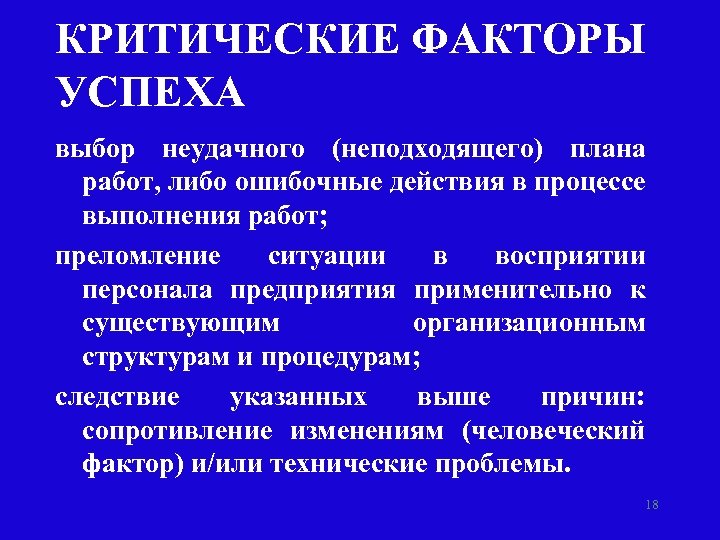 КРИТИЧЕСКИЕ ФАКТОРЫ УСПЕХА

выбор неудачного (неподходящего) плана работ, либо ошибочные действия в процессе выполнения работ;

преломление ситуации в восприятии персонала предприятия применительно к существующим организационным структурам и процедурам;

следствие указанных выше причин: сопротивление изменениям (человеческий фактор) и/или технические проблемы.

18